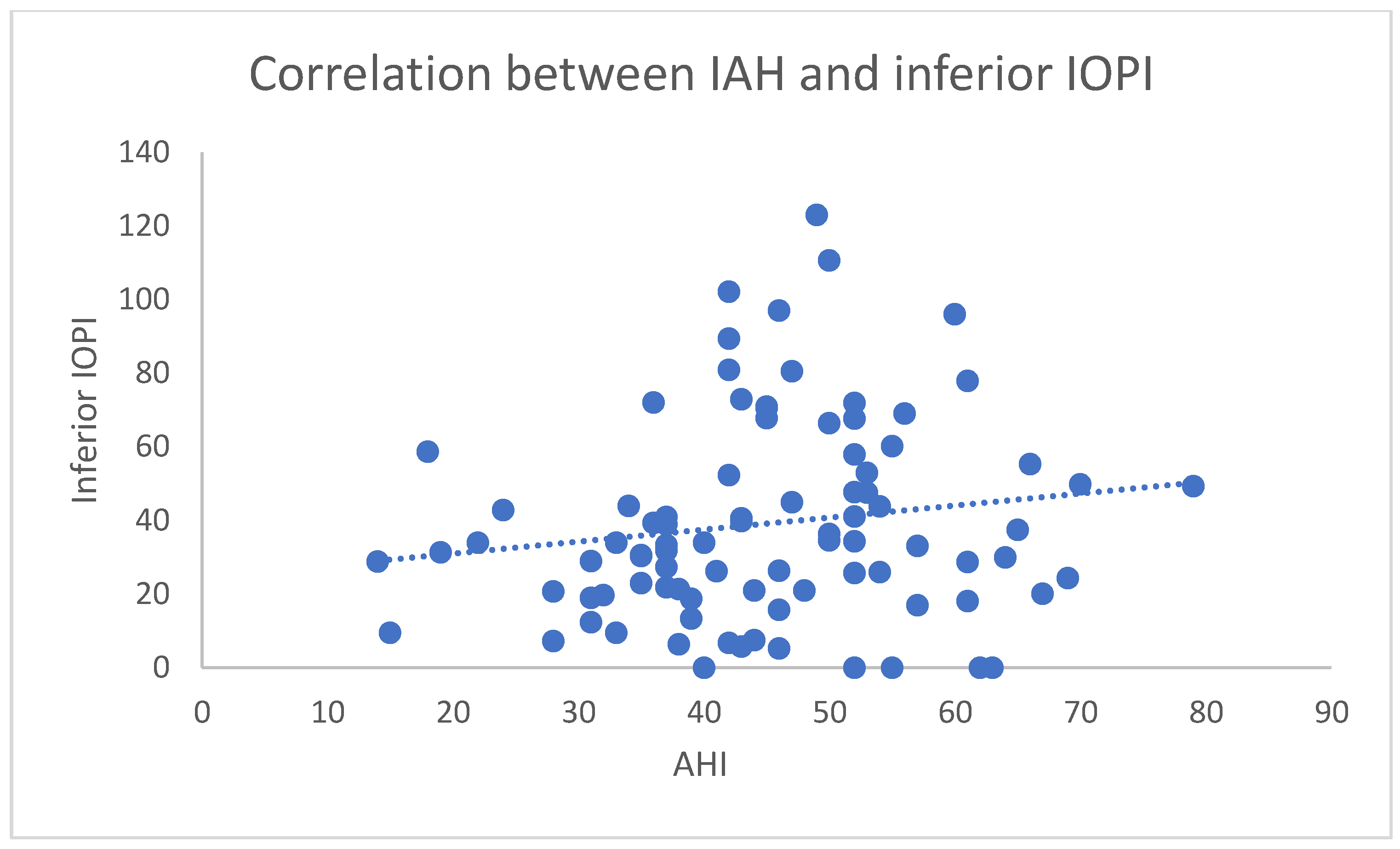 Correlation between IAH and inferior IOPI

Inferior IOPI

140
120
100
80
60
40
20
0

0 10 20 30 40 50 60 70 80 90

AHI